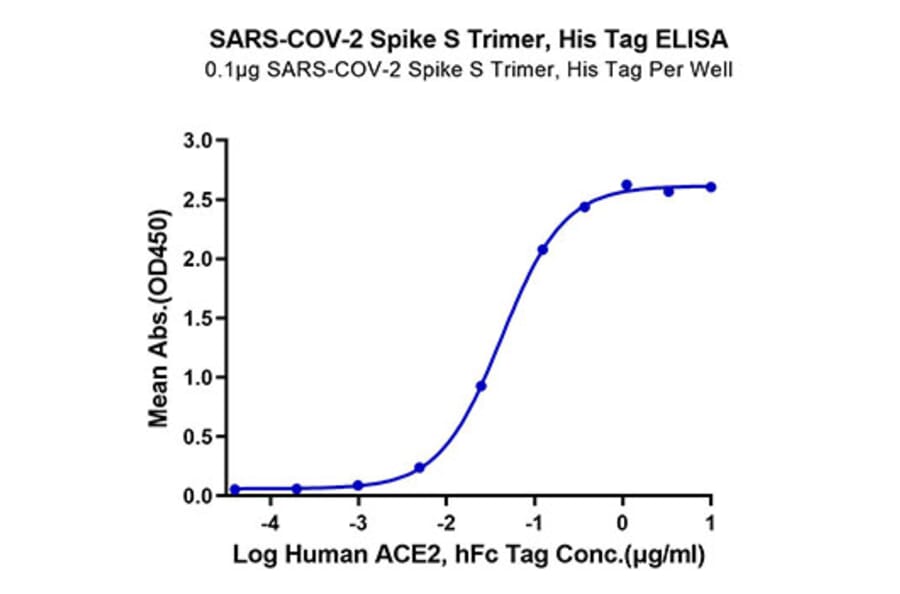 SARS-COV-2 Spike S Trimer, His Tag ELISA
0.1μg SARS-COV-2 Spike S Trimer, His Tag Per Well

Mean Abs.(OD450)

3.0
2.5
2.0
1.5
1.0
0.5
0.0

-4
-3
-2
-1
0
1

Log Human ACE2, hFc Tag Conc.(μg/ml)